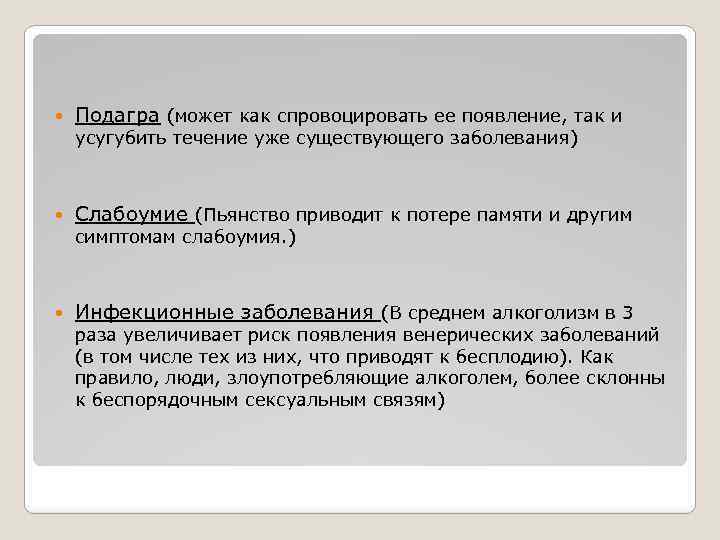 Подагра (может как спровоцировать ее появление, так и усугубить течение уже существующего заболевания)

Слабоумие (Пьянство приводит к потере памяти и другим симптомам слабоумия.)

Инфекционные заболевания (В среднем алкоголизм в 3 раза увеличивает риск появления венерических заболеваний (в том числе тех из них, что приводят к бесплодию). Как правило, люди, злоупотребляющие алкоголем, более склонны к беспорядочным сексуальным связям)